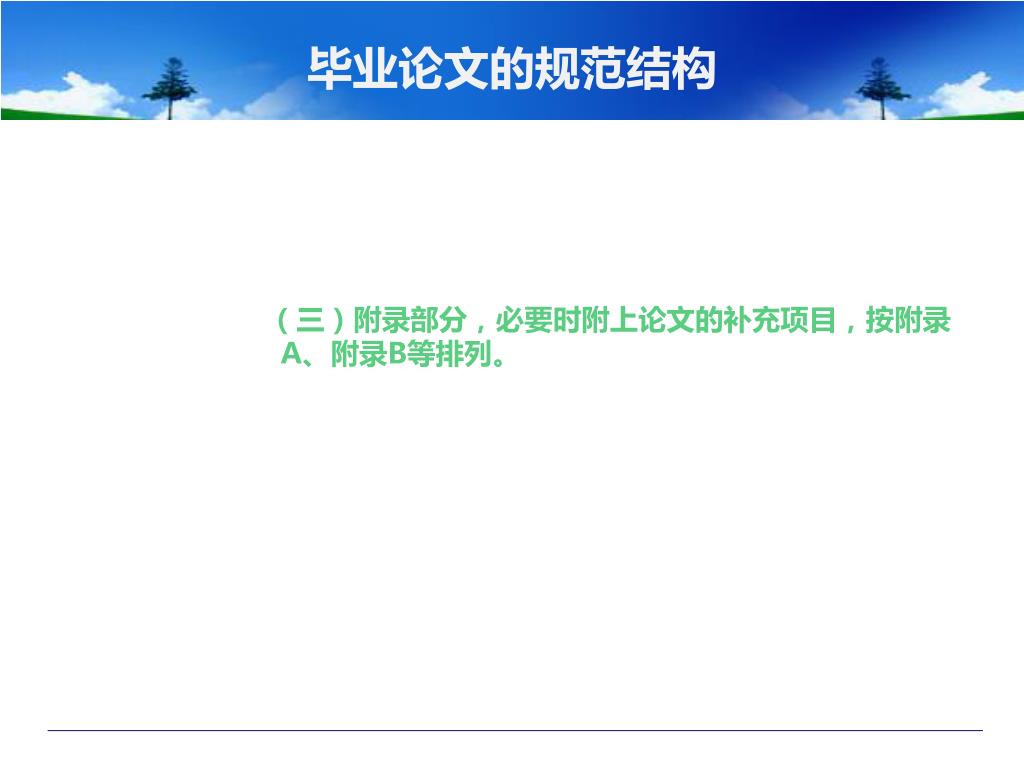 毕业论文的规范结构

（三）附录部分，必要时附上论文的补充项目，按附录A、附录B等排列。